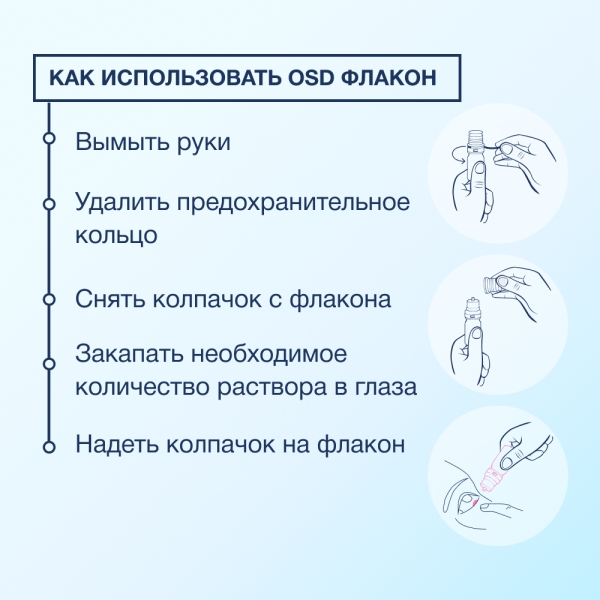 КАК ИСПОЛЬЗОВАТЬ OSD ФЛАКОН

Вымыть руки

Удалить предохранительное кольцо

Снять колпачок с флакона

Закапать необходимое количество раствора в глаза

Надеть колпачок на флакон